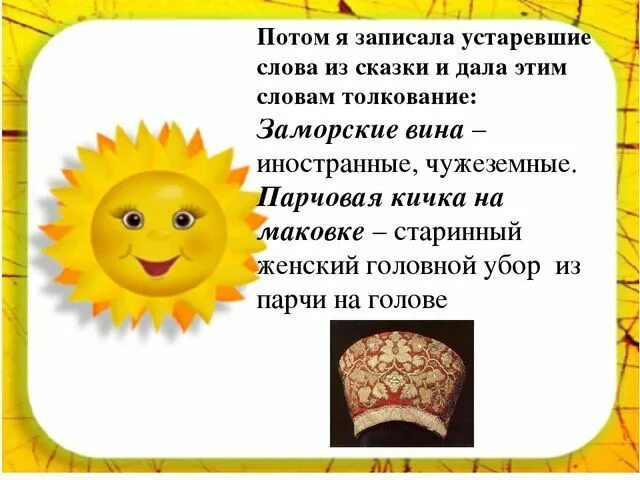 Потом я записала устаревшие слова из сказки и дала этим словам толкование:
Заморские вина – иностранные, чужеземные.
Парчовая кичка на маковке – старинный женский головной убор из парчи на голове